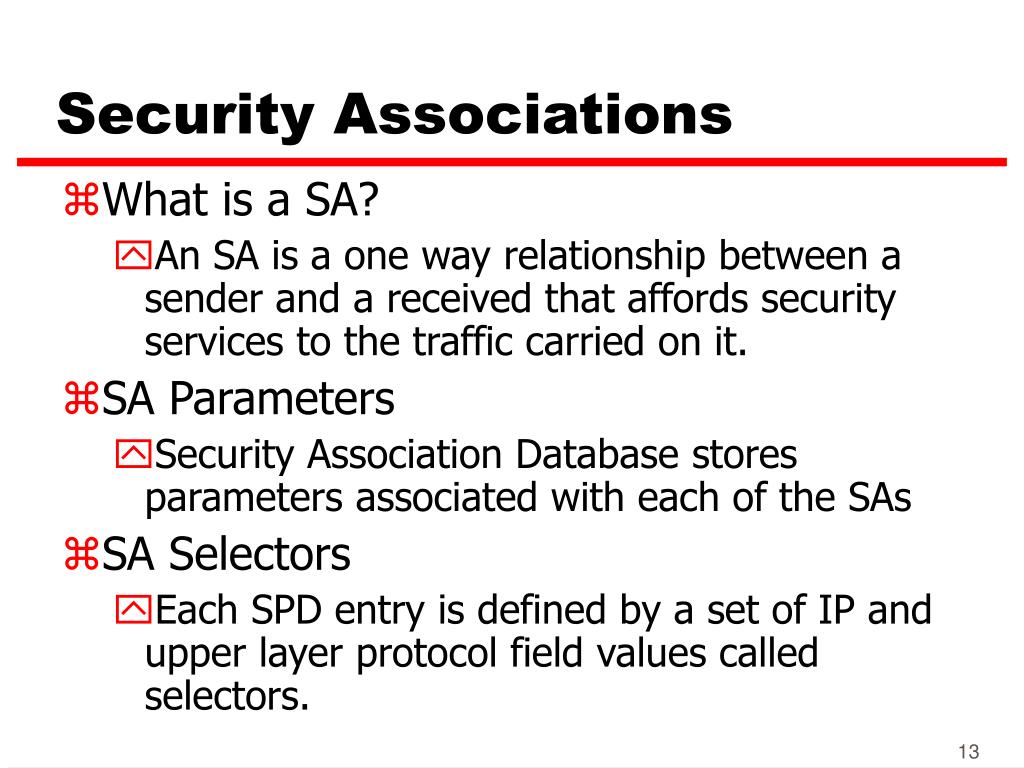 Security Associations

⌘What is a SA?

☒An SA is a one way relationship between a sender and a received that affords security services to the traffic carried on it.

⌘SA Parameters

☒Security Association Database stores parameters associated with each of the SAs

⌘SA Selectors

☒Each SPD entry is defined by a set of IP and upper layer protocol field values called selectors.

13